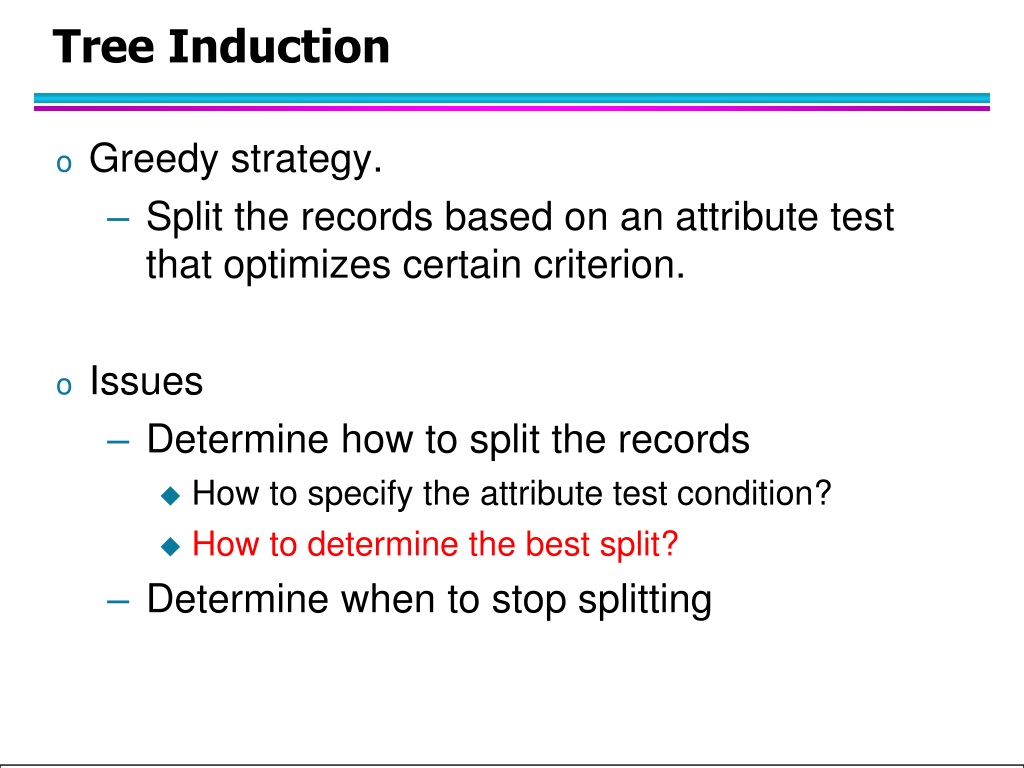 Tree Induction

o Greedy strategy.
– Split the records based on an attribute test that optimizes certain criterion.

o Issues
– Determine how to split the records
◆ How to specify the attribute test condition?
◆ How to determine the best split?
– Determine when to stop splitting